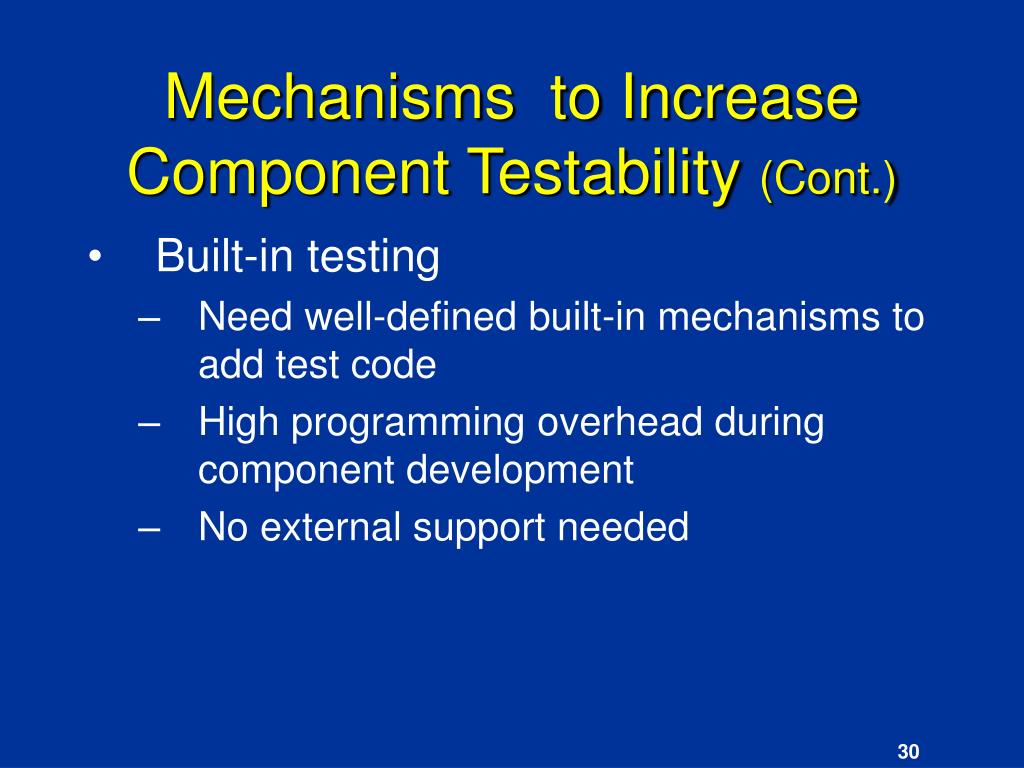 Mechanisms to Increase Component Testability (Cont.)

• Built-in testing
– Need well-defined built-in mechanisms to add test code
– High programming overhead during component development
– No external support needed

30